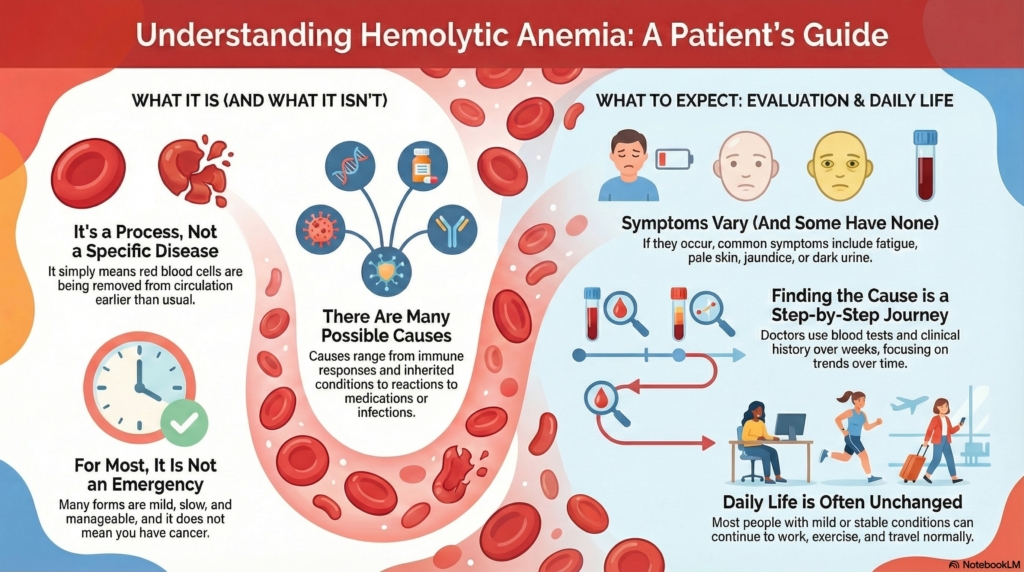 Understanding Hemolytic Anemia: A Patient's Guide

WHAT IT IS (AND WHAT IT ISN'T)

It's a Process, Not a Specific Disease
It simply means red blood cells are being removed from circulation earlier than usual.

For Most, It Is Not an Emergency
Many forms are mild, slow, and manageable, and it does not mean you have cancer.

There Are Many Possible Causes
Causes range from immune responses and inherited conditions to reactions to medications or infections.

WHAT TO EXPECT: EVALUATION & DAILY LIFE

Symptoms Vary (And Some Have None)
If they occur, common symptoms include fatigue, pale skin, jaundice, or dark urine.

Finding the Cause is a Step-by-Step Journey
Doctors use blood tests and clinical history over weeks, focusing on trends over time.

Daily Life is Often Unchanged
Most people with mild or stable conditions can continue to work, exercise, and travel normally.

NotebookLM